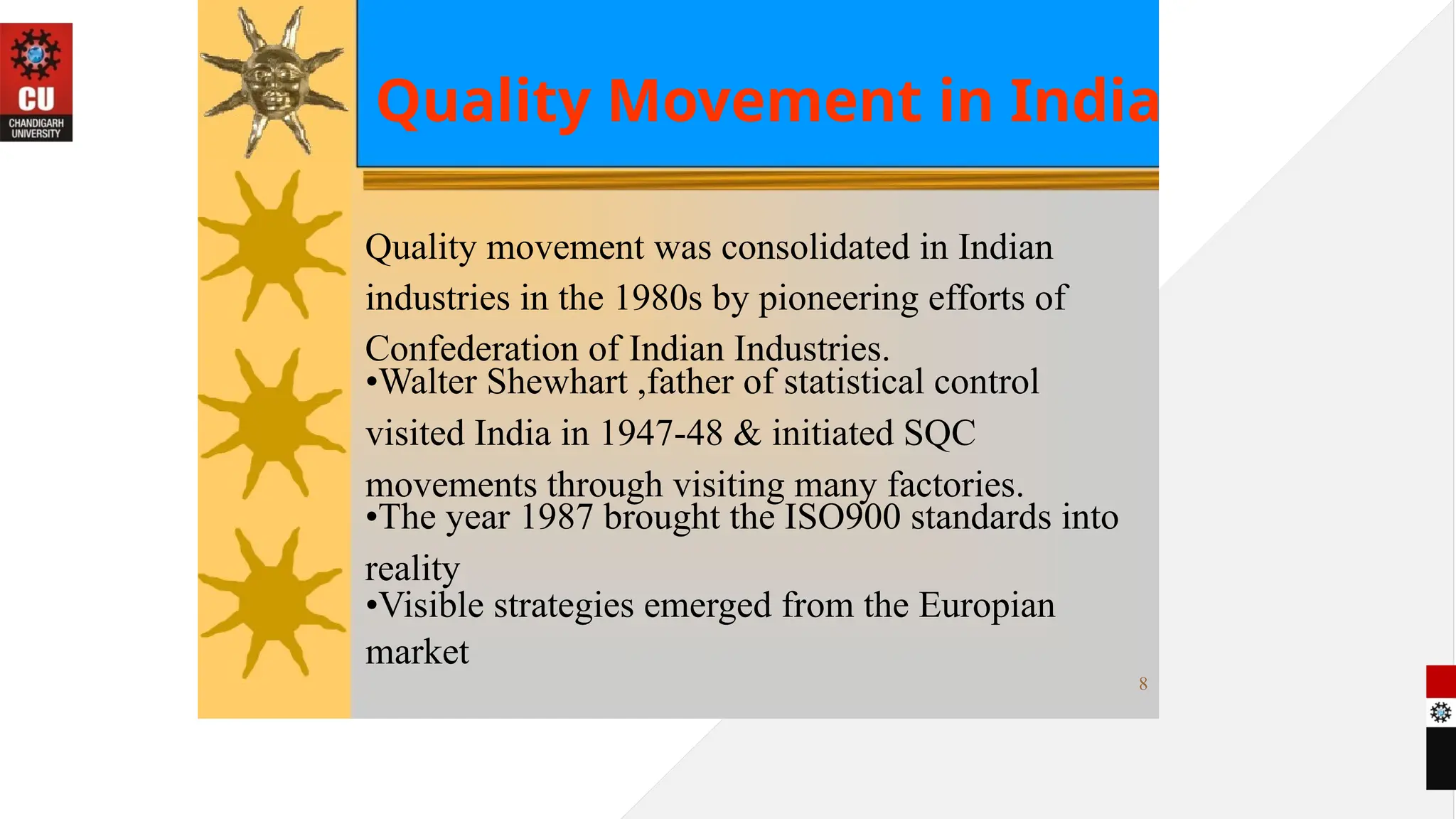 CU
CHANDIGARH UNIVERSITY

Quality Movement in India

Quality movement was consolidated in Indian industries in the 1980s by pioneering efforts of Confederation of Indian Industries.
•Walter Shewhart ,father of statistical control visited India in 1947-48 & initiated SQC movements through visiting many factories.
•The year 1987 brought the ISO900 standards into reality
•Visible strategies emerged from the Europian market

8